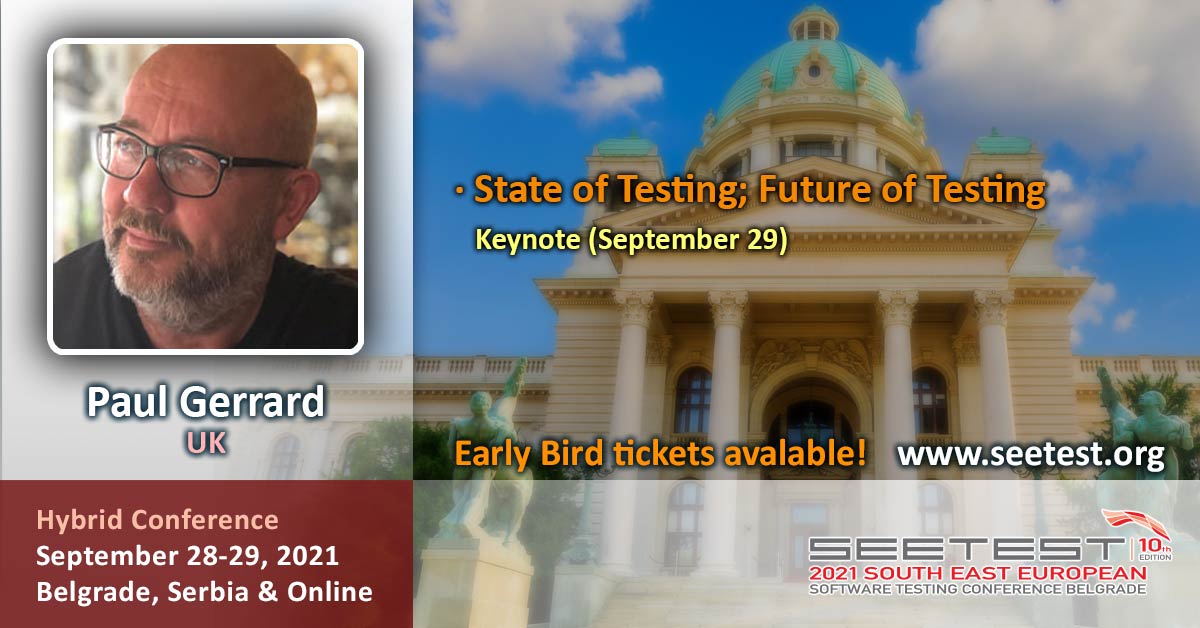 Paul Gerrard
UK

· State of Testing; Future of Testing
Keynote (September 29)

Early Bird tickets avalable! www.seetest.org

Hybrid Conference
September 28-29, 2021
Belgrade, Serbia & Online

SEETEST 10th EDITION
2021 SOUTH EAST EUROPEAN
SOFTWARE TESTING CONFERENCE BELGRADE